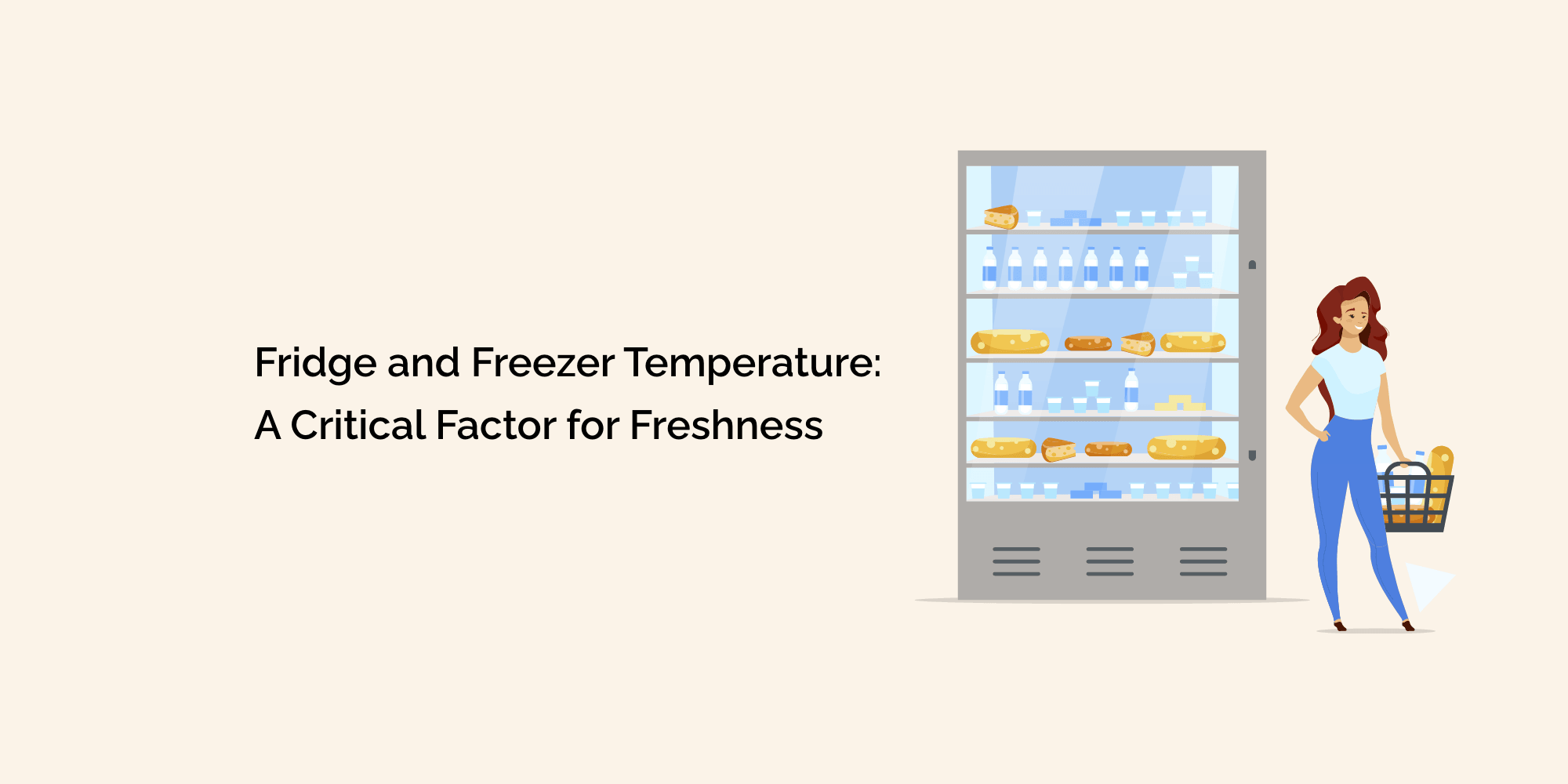 Fridge and Freezer Temperature:
A Critical Factor for Freshness